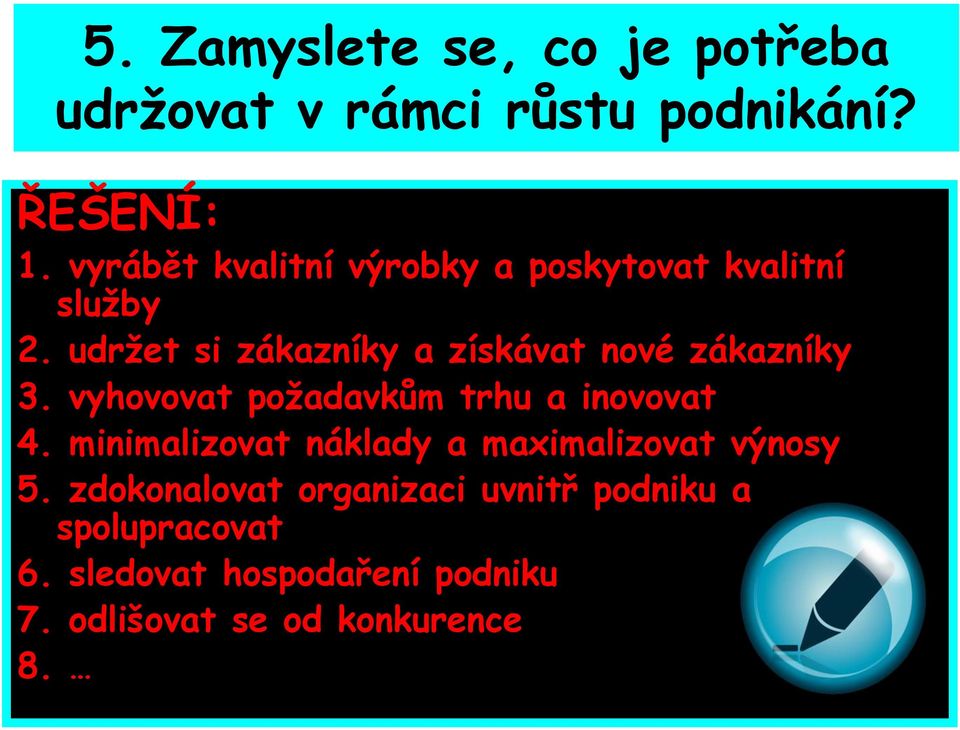 5. Zamyslete se, co je potřeba udržovat v rámci růstu podnikání?

ŘEŠENÍ:
1. vyrábět kvalitní výrobky a poskytovat kvalitní služby
2. udržet si zákazníky a získávat nové zákazníky
3. vyhovovat požadavkům trhu a inovovat
4. minimalizovat náklady a maximalizovat výnosy
5. zdokonalovat organizaci uvnitř podniku a spolupracovat
6. sledovat hospodaření podniku
7. odlišovat se od konkurence
8. …